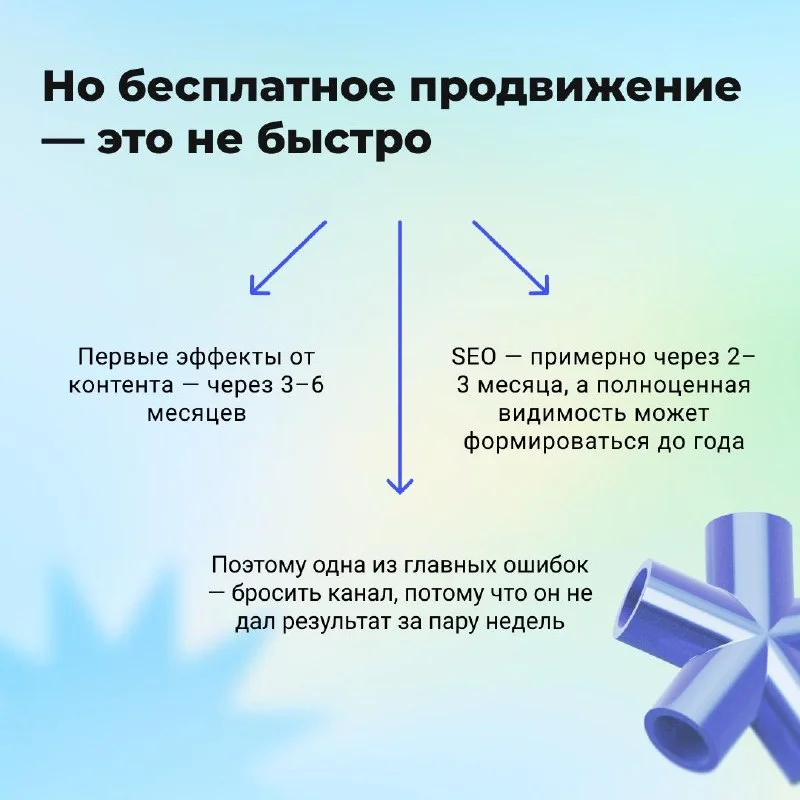 Но бесплатное продвижение — это не быстро

Первые эффекты от контента — через 3–6 месяцев

SEO — примерно через 2–3 месяца, а полноценная видимость может формироваться до года

Поэтому одна из главных ошибок — бросить канал, потому что он не дал результат за пару недель